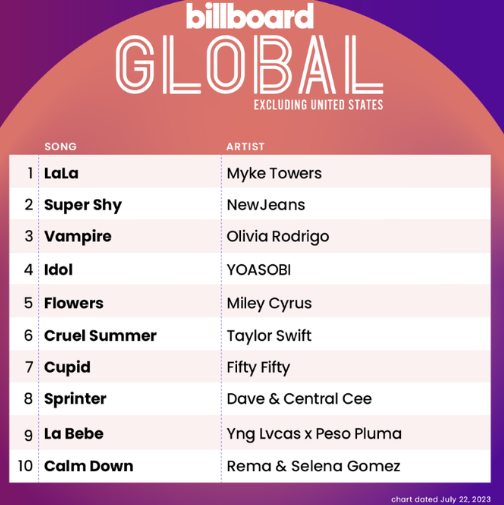 billboard
GLOBAL
EXCLUDING UNITED STATES

|  | SONG | ARTIST |
|---|---|---|
| 1 | LaLa | Myke Towers |
| 2 | Super Shy | NewJeans |
| 3 | Vampire | Olivia Rodrigo |
| 4 | Idol | YOASOBI |
| 5 | Flowers | Miley Cyrus |
| 6 | Cruel Summer | Taylor Swift |
| 7 | Cupid | Fifty Fifty |
| 8 | Sprinter | Dave & Central Cee |
| 9 | La Bebe | Yng Lvcas x Peso Pluma |
| 10 | Calm Down | Rema & Selena Gomez |

chart dated July 22, 2023